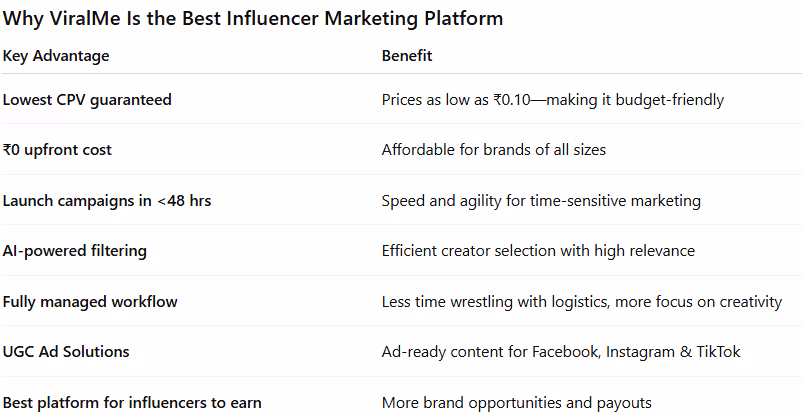 Why ViralMe Is the Best Influencer Marketing Platform

| Key Advantage | Benefit |
|---|---|
| Lowest CPV guaranteed | Prices as low as ₹0.10—making it budget-friendly |
| ₹0 upfront cost | Affordable for brands of all sizes |
| Launch campaigns in <48 hrs | Speed and agility for time-sensitive marketing |
| AI-powered filtering | Efficient creator selection with high relevance |
| Fully managed workflow | Less time wrestling with logistics, more focus on creativity |
| UGC Ad Solutions | Ad-ready content for Facebook, Instagram & TikTok |
| Best platform for influencers to earn | More brand opportunities and payouts |